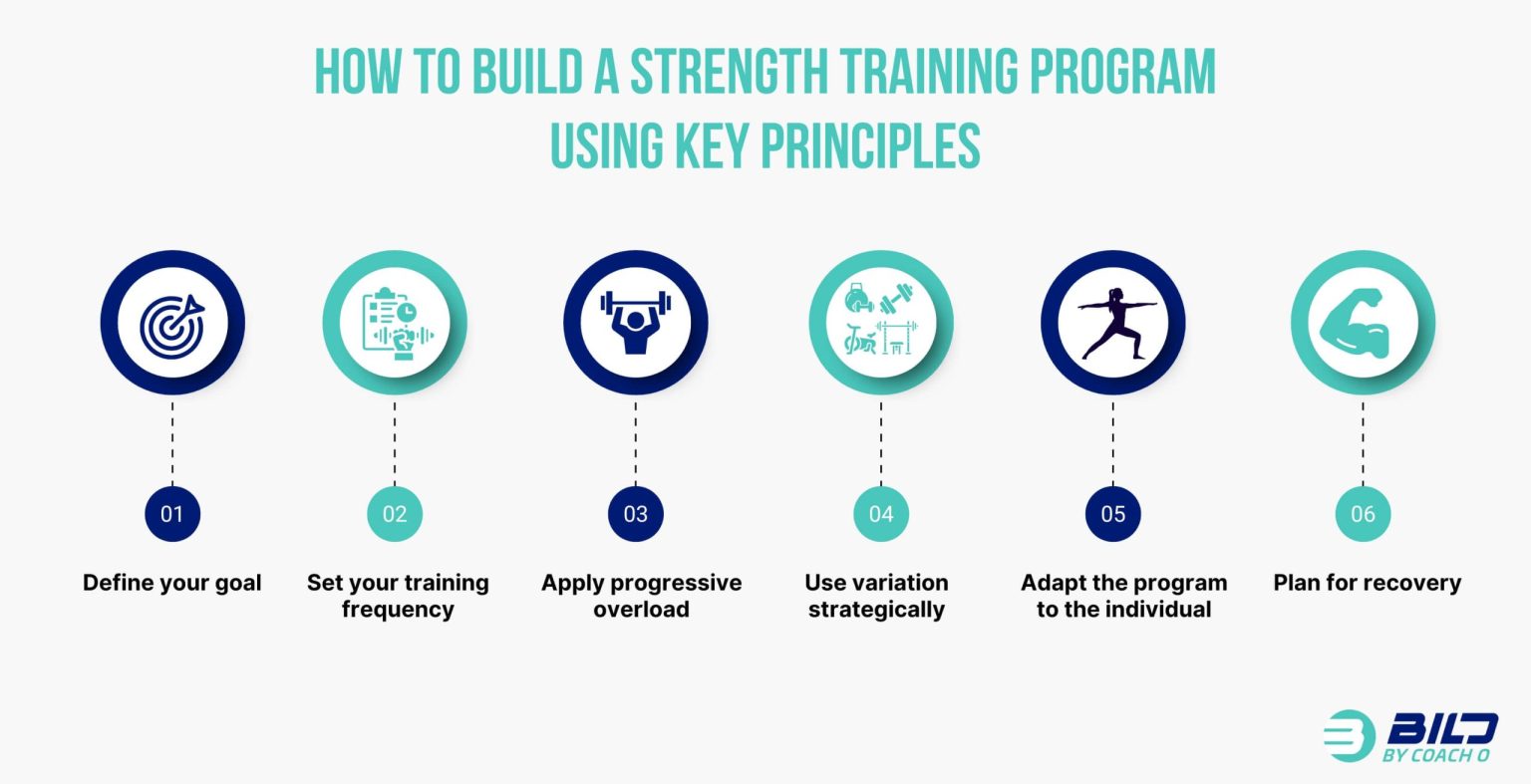 HOW TO BUILD A STRENGTH TRAINING PROGRAM USING KEY PRINCIPLES

01
Define your goal

02
Set your training frequency

03
Apply progressive overload

04
Use variation strategically

05
Adapt the program to the individual

06
Plan for recovery

BILD
BY COACH O